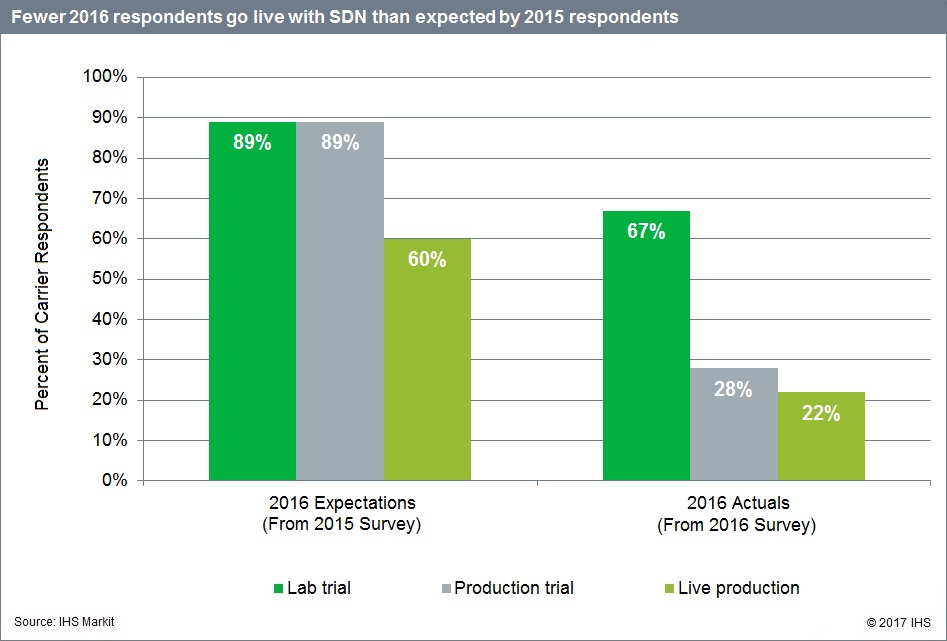 Fewer 2016 respondents go live with SDN than expected by 2015 respondents

Percent of Carrier Respondents

100%
90%
80%
70%
60%
50%
40%
30%
20%
10%
0%

89%
89%
60%
67%
28%
22%

2016 Expectations
(From 2015 Survey)

2016 Actuals
(From 2016 Survey)

Lab trial
Production trial
Live production

Source: IHS Markit

© 2017 IHS